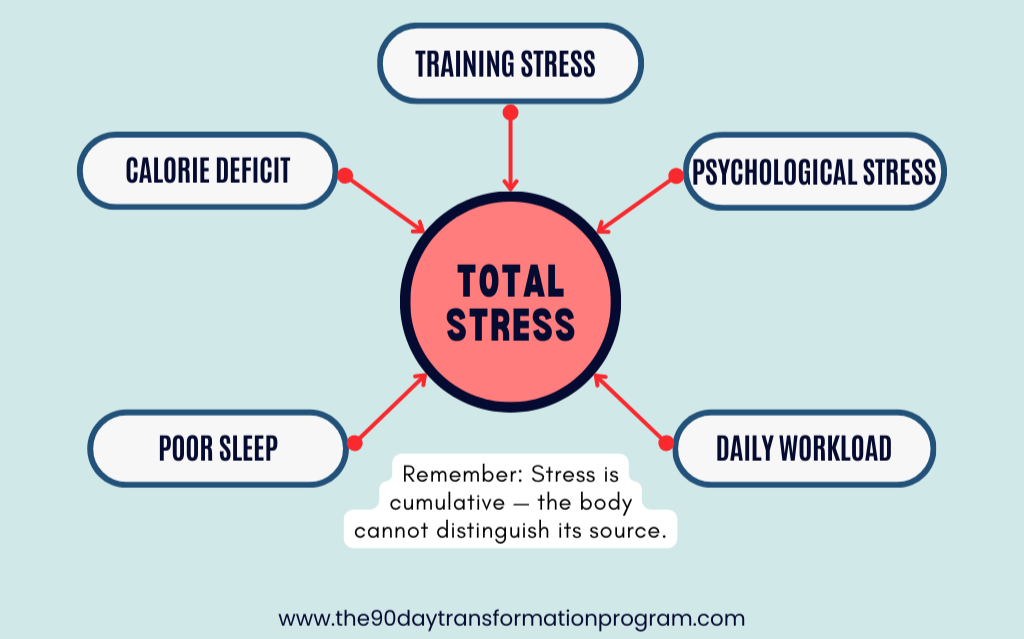 TRAINING STRESS

CALORIE DEFICIT

PSYCHOLOGICAL STRESS

TOTAL STRESS

POOR SLEEP

DAILY WORKLOAD

Remember: Stress is cumulative — the body cannot distinguish its source.

www.the90daytransformationprogram.com